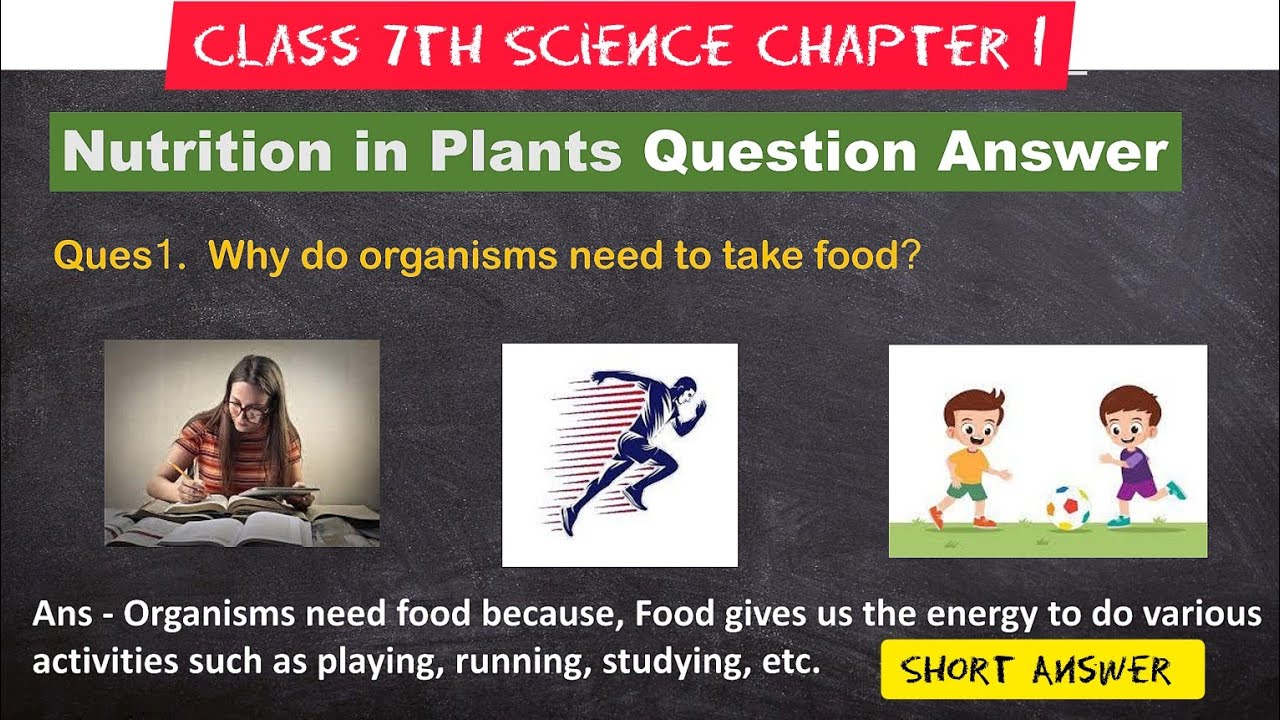 CLASS 7TH SCIENCE CHAPTER 1

Nutrition in Plants Question Answer

Ques1. Why do organisms need to take food?

Ans - Organisms need food because, Food gives us the energy to do various activities such as playing, running, studying, etc.

SHORT ANSWER